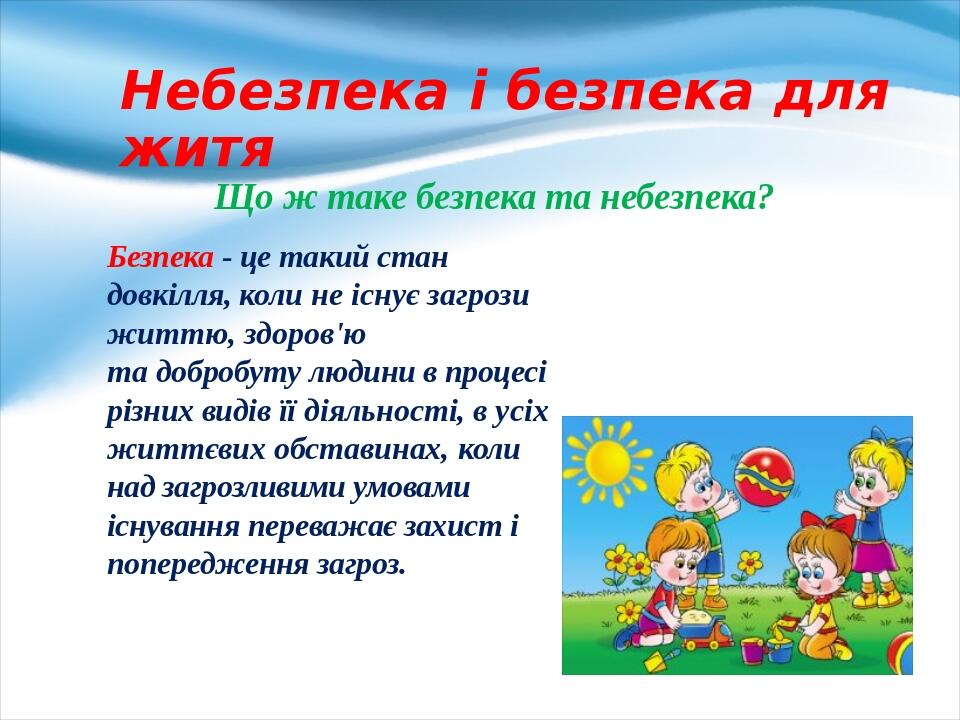 Небезпека і безпека для життя

Що ж таке безпека та небезпека?

Безпека - це такий стан довкілля, коли не існує загрози життю, здоров'ю та добробуту людини в процесі різних видів її діяльності, в усіх життєвих обставинах, коли над загрозливими умовами існування переважає захист і попередження загроз.